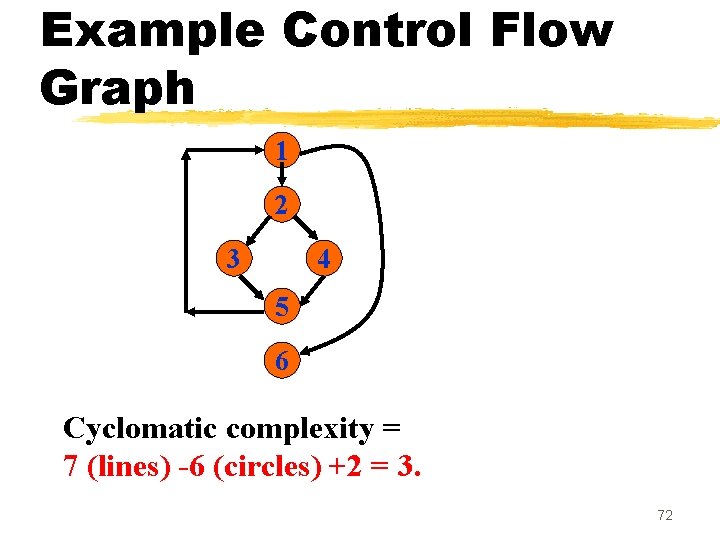 Example Control Flow Graph

1
2
3
4
5
6

Cyclomatic complexity =
7 (lines) -6 (circles) +2 = 3.

72